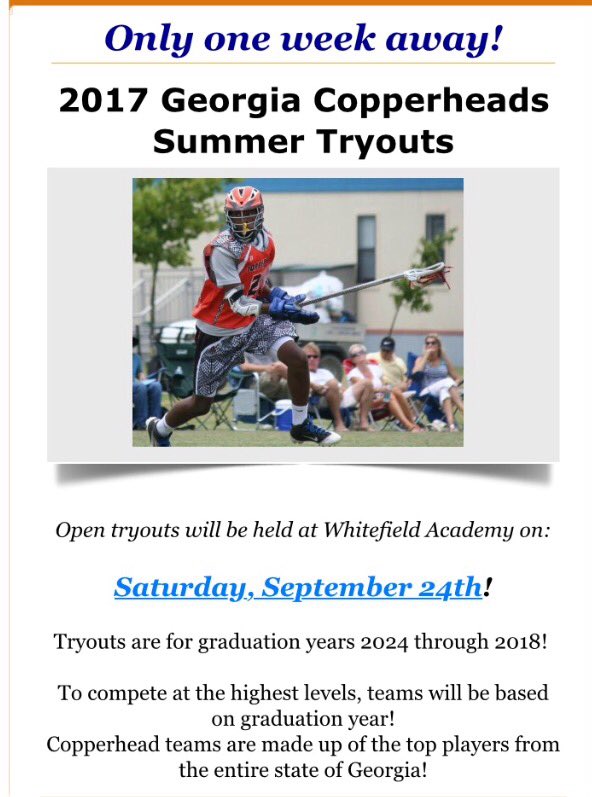 Only one week away!

2017 Georgia Copperheads Summer Tryouts

Open tryouts will be held at Whitefield Academy on:

Saturday, September 24th!

Tryouts are for graduation years 2024 through 2018!

To compete at the highest levels, teams will be based on graduation year!
Copperhead teams are made up of the top players from the entire state of Georgia!